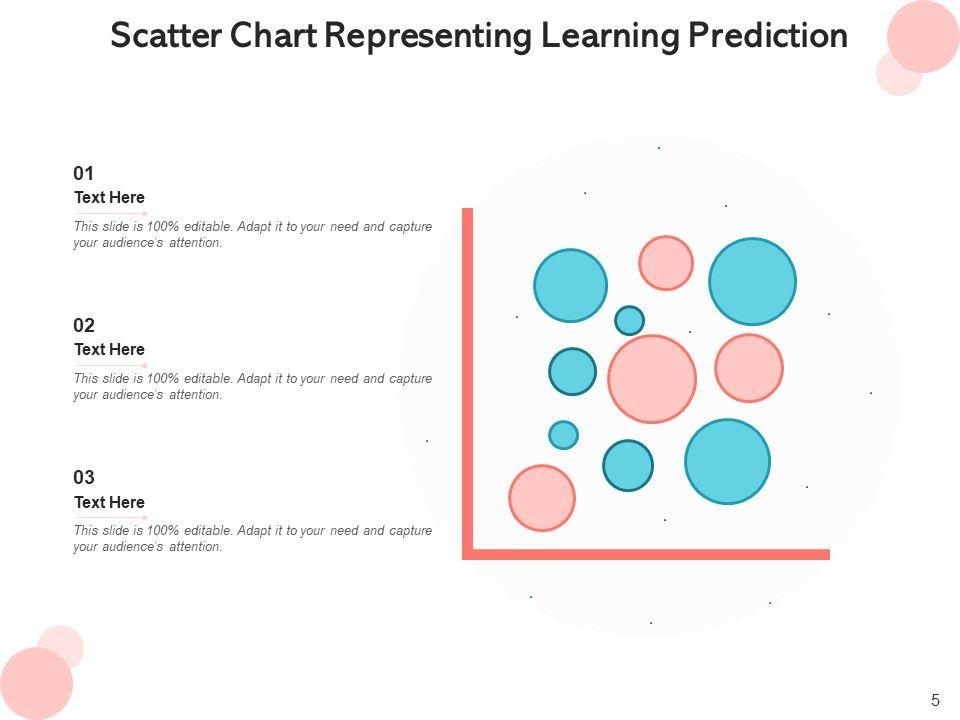 Scatter Chart Representing Learning Prediction

01

Text Here

This slide is 100% editable. Adapt it to your need and capture your audience's attention.

02

Text Here

This slide is 100% editable. Adapt it to your need and capture your audience's attention.

03

Text Here

This slide is 100% editable. Adapt it to your need and capture your audience's attention.

5